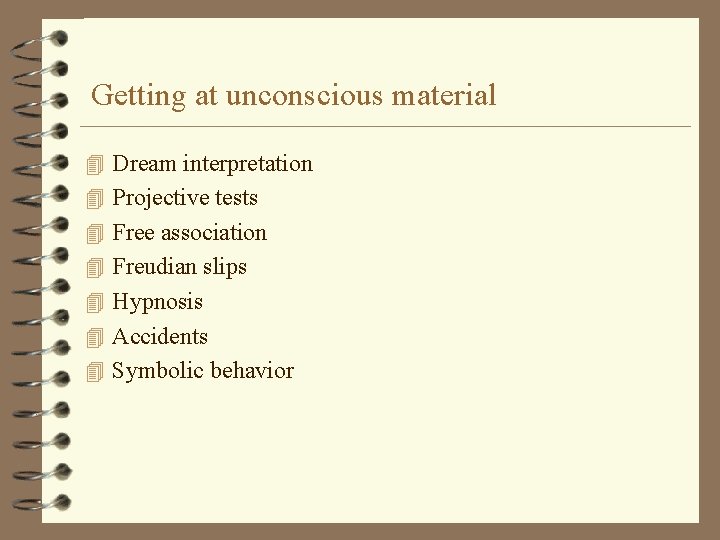 Getting at unconscious material

Dream interpretation
Projective tests
Free association
Freudian slips
Hypnosis
Accidents
Symbolic behavior